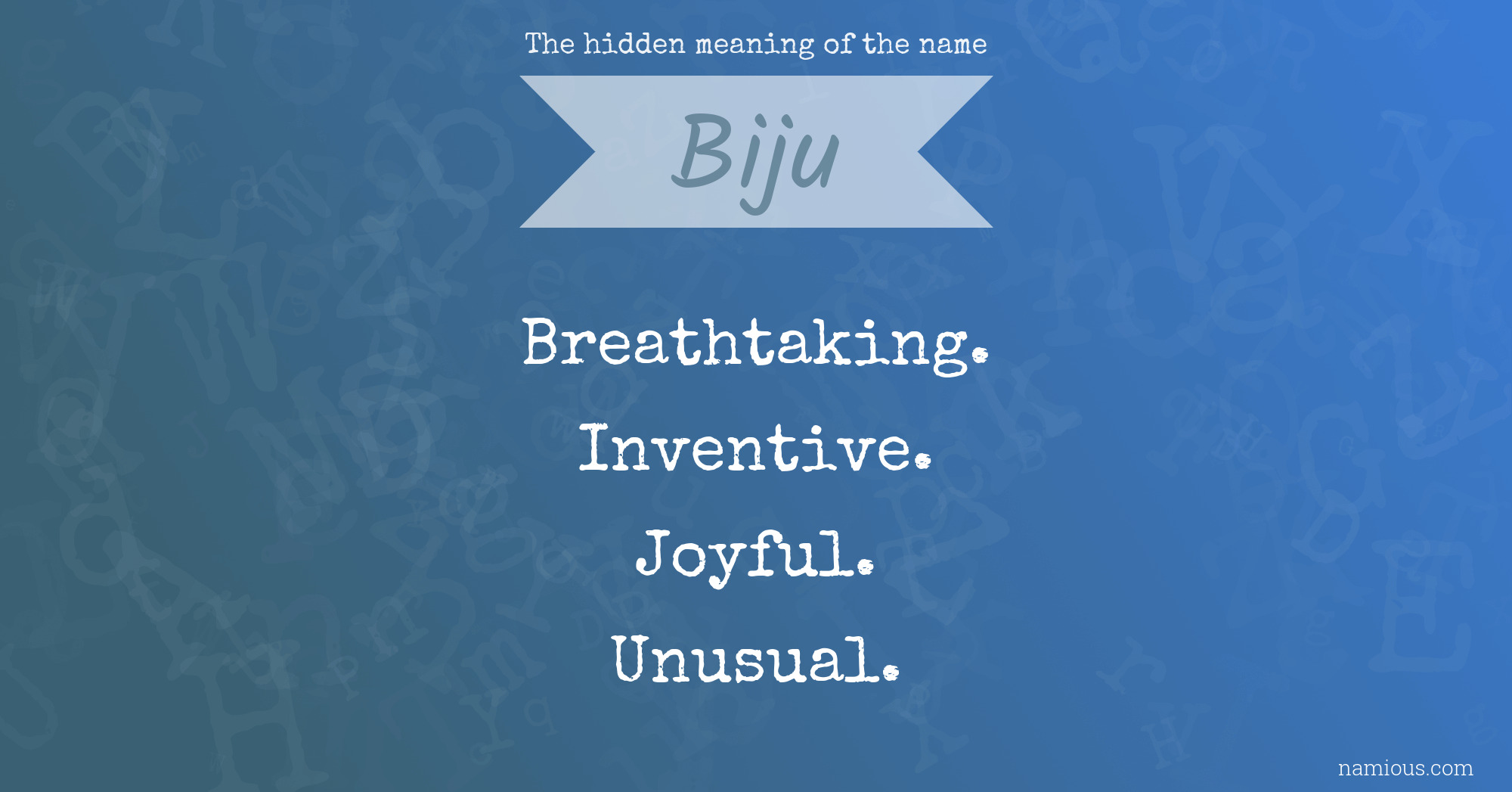 The hidden meaning of the name

Biju

Breathtaking.

Inventive.

Joyful.

Unusual.

namious.com